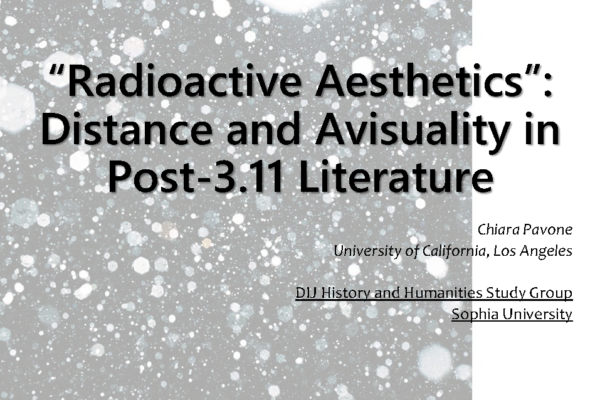 “Radioactive Aesthetics”: Distance and Avisuality in Post-3.11 Literature

Chiara Pavone
University of California, Los Angeles

DIJ History and Humanities Study Group
Sophia University